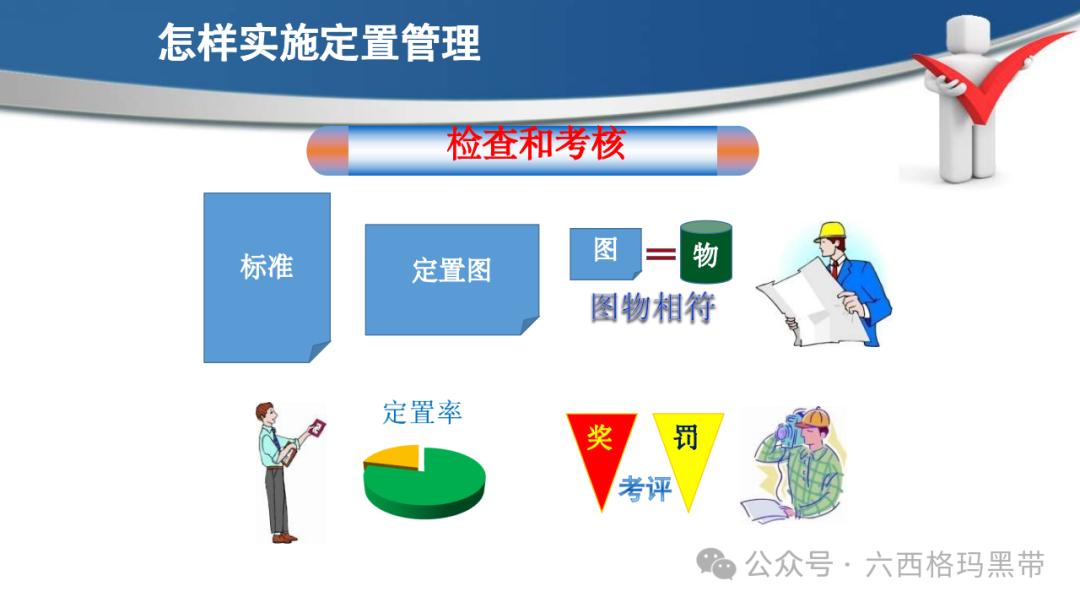 怎样实施定置管理

检查和考核

标准

定置图

图 = 物

图物相符

定置率

奖

罚

考评

公众号 · 六西格玛黑带